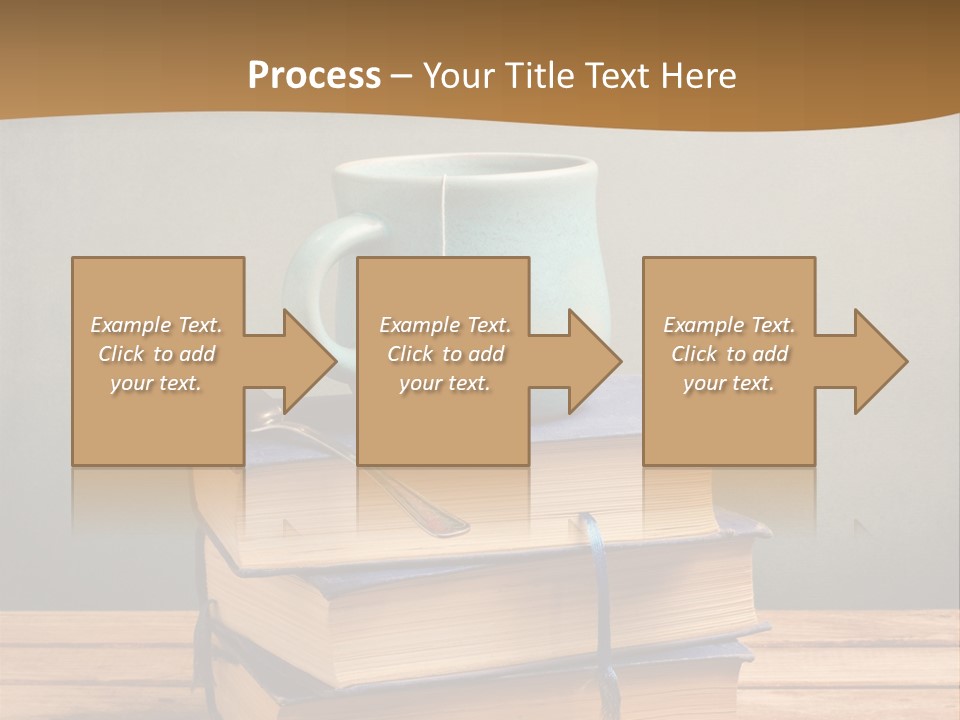 Process – Your Title Text Here

Example Text. Click to add your text.

Example Text. Click to add your text.

Example Text. Click to add your text.